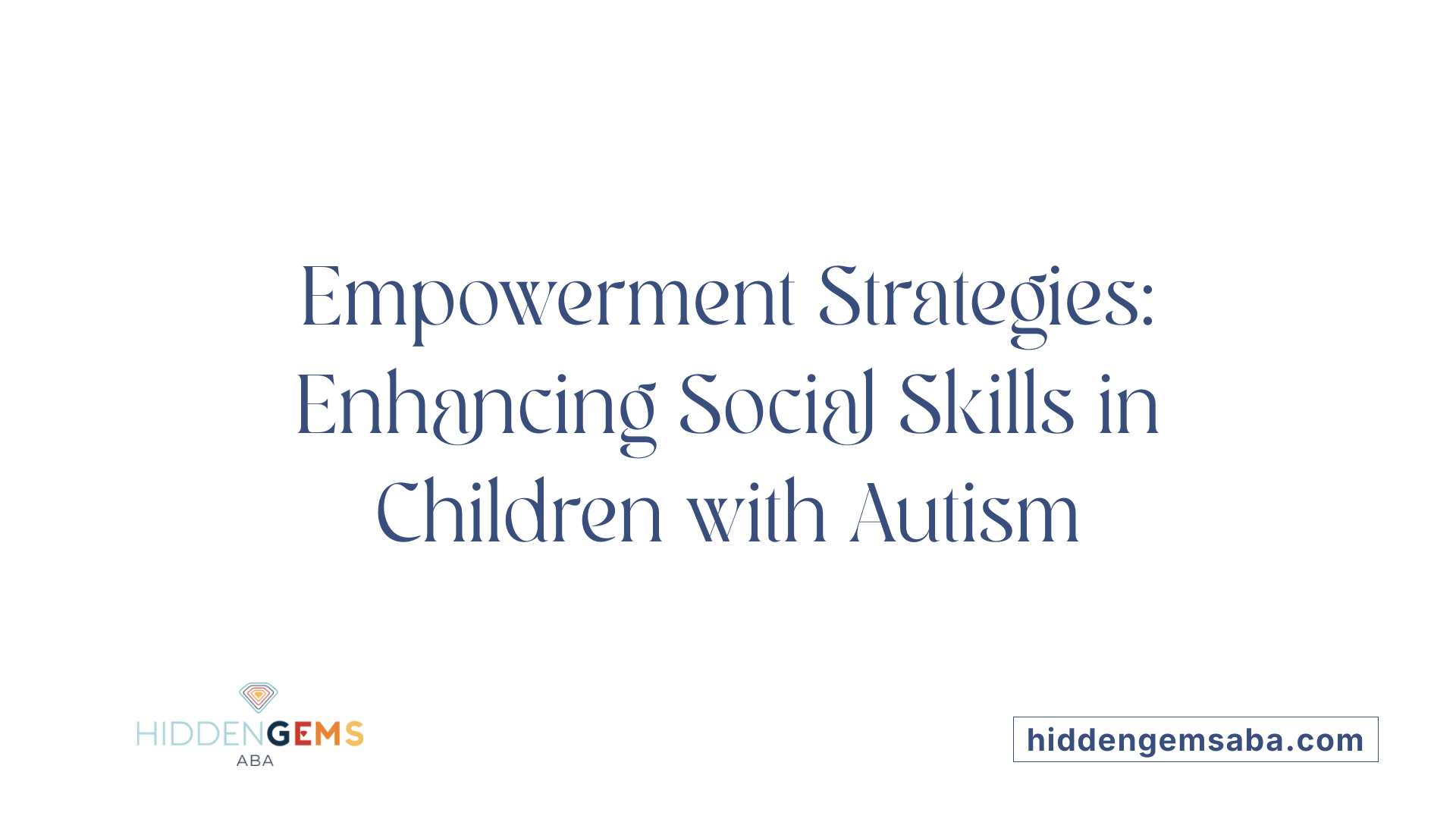 Empowerment Strategies: Enhancing Social Skills in Children with Autism

HIDDENGEMS
ABA

hiddengemsaba.com